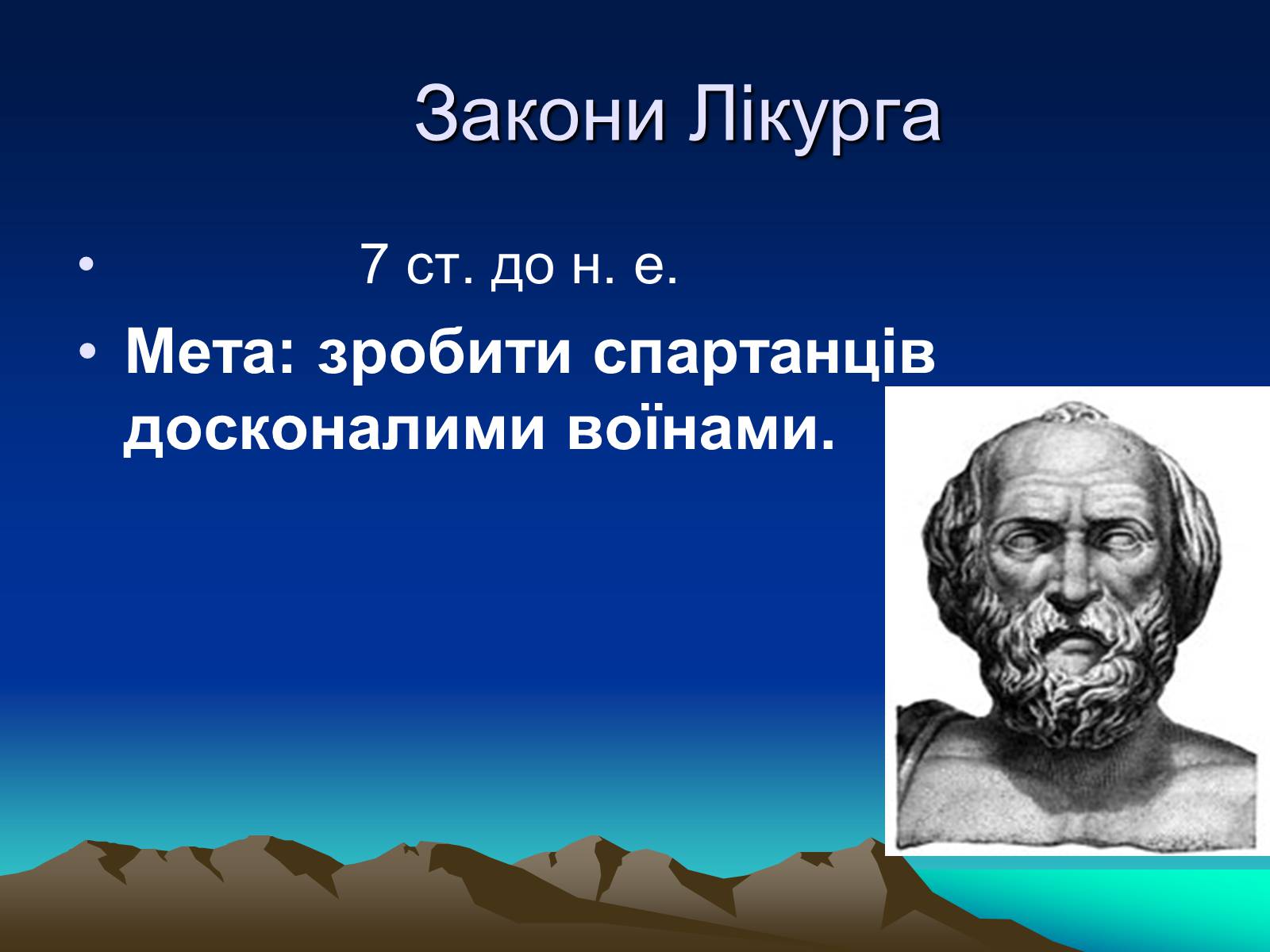 Закони Лікурга

• 7 ст. до н. е.

• Мета: зробити спартанців досконалими воїнами.